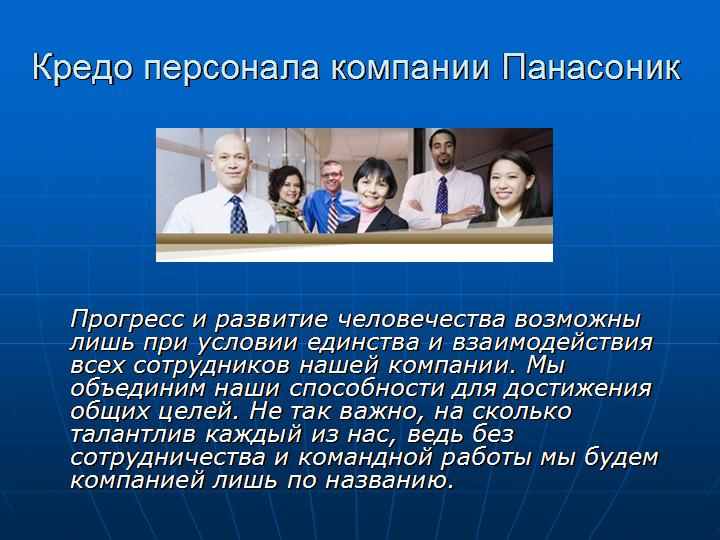 Кредо персонала компании Панасоник

Прогресс и развитие человечества возможны лишь при условии единства и взаимодействия всех сотрудников нашей компании. Мы объединим наши способности для достижения общих целей. Не так важно, на сколько талантлив каждый из нас, ведь без сотрудничества и командной работы мы будем компанией лишь по названию.